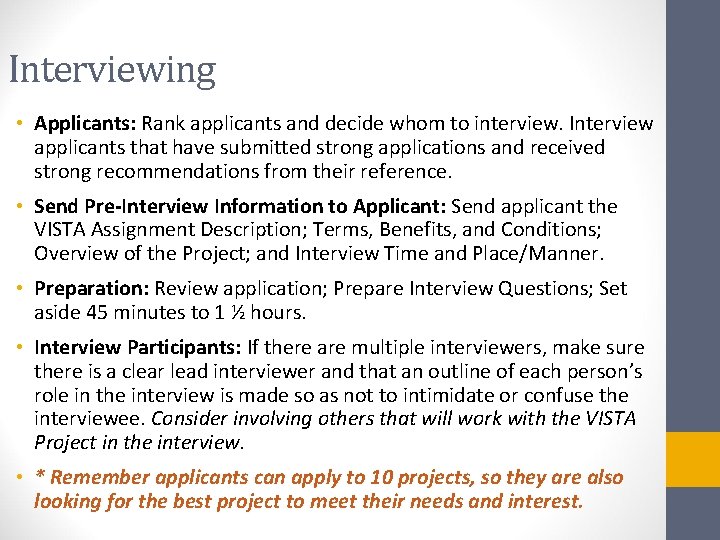 Interviewing

• Applicants: Rank applicants and decide whom to interview. Interview applicants that have submitted strong applications and received strong recommendations from their reference.

• Send Pre-Interview Information to Applicant: Send applicant the VISTA Assignment Description; Terms, Benefits, and Conditions; Overview of the Project; and Interview Time and Place/Manner.

• Preparation: Review application; Prepare Interview Questions; Set aside 45 minutes to 1 ½ hours.

• Interview Participants: If there are multiple interviewers, make sure there is a clear lead interviewer and that an outline of each person's role in the interview is made so as not to intimidate or confuse the interviewee. Consider involving others that will work with the VISTA Project in the interview.

• * Remember applicants can apply to 10 projects, so they are also looking for the best project to meet their needs and interest.